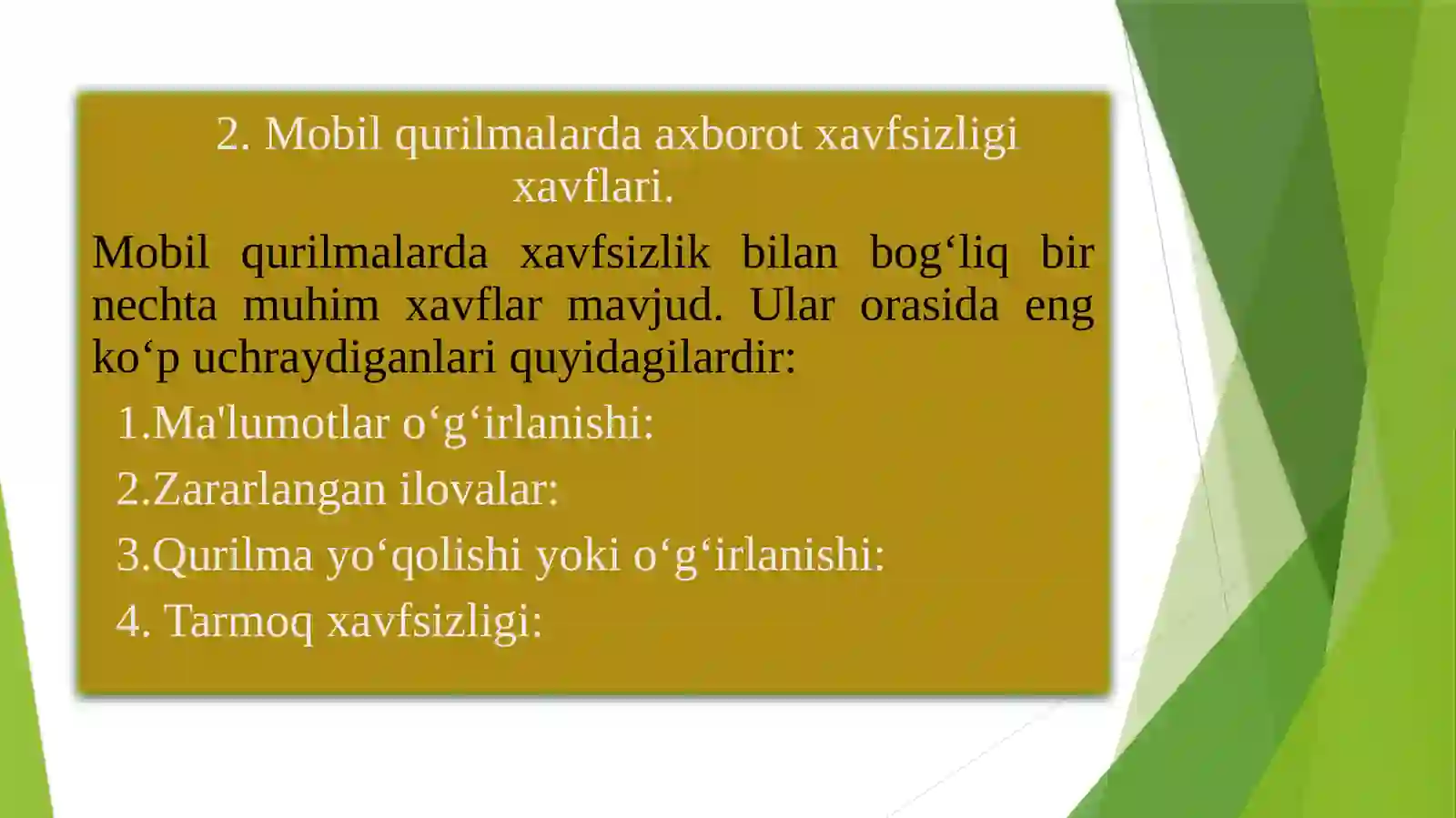 2. Mobil qurilmalarda axborot xavfsizligi xavflari.

Mobil qurilmalarda xavfsizlik bilan bog‘liq bir nechta muhim xavflar mavjud. Ular orasida eng ko‘p uchraydiganlari quyidagilardir:

1.Ma'lumotlar o‘g‘irlanishi:

2.Zararlangan ilovalar:

3.Qurilma yo‘qolishi yoki o‘g‘irlanishi:

4. Tarmoq xavfsizligi: